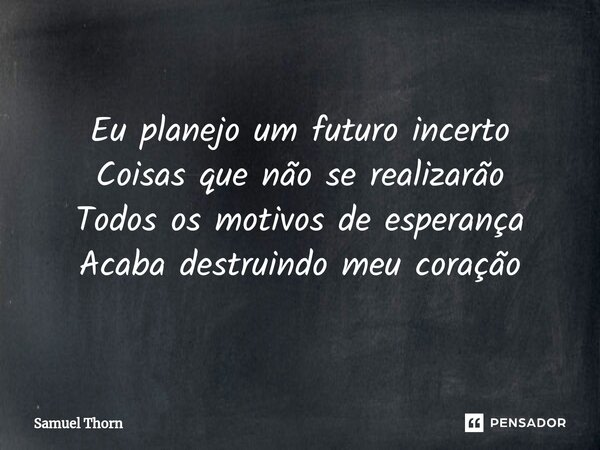 Eu planejo um futuro incerto
Coisas que não se realizarão
Todos os motivos de esperança
Acaba destruindo meu coração

Samuel Thorn

PENSADOR